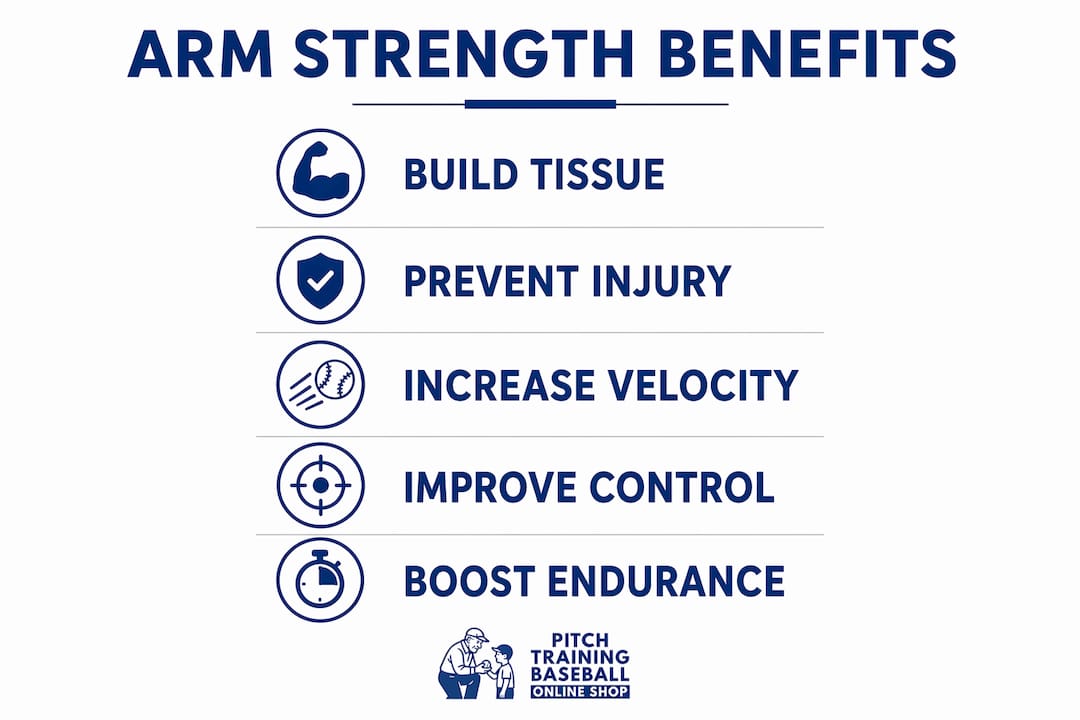 ARM STRENGTH BENEFITS

BUILD TISSUE

PREVENT INJURY

INCREASE VELOCITY

IMPROVE CONTROL

BOOST ENDURANCE

PITCH TRAINING BASEBALL ONLINE SHOP